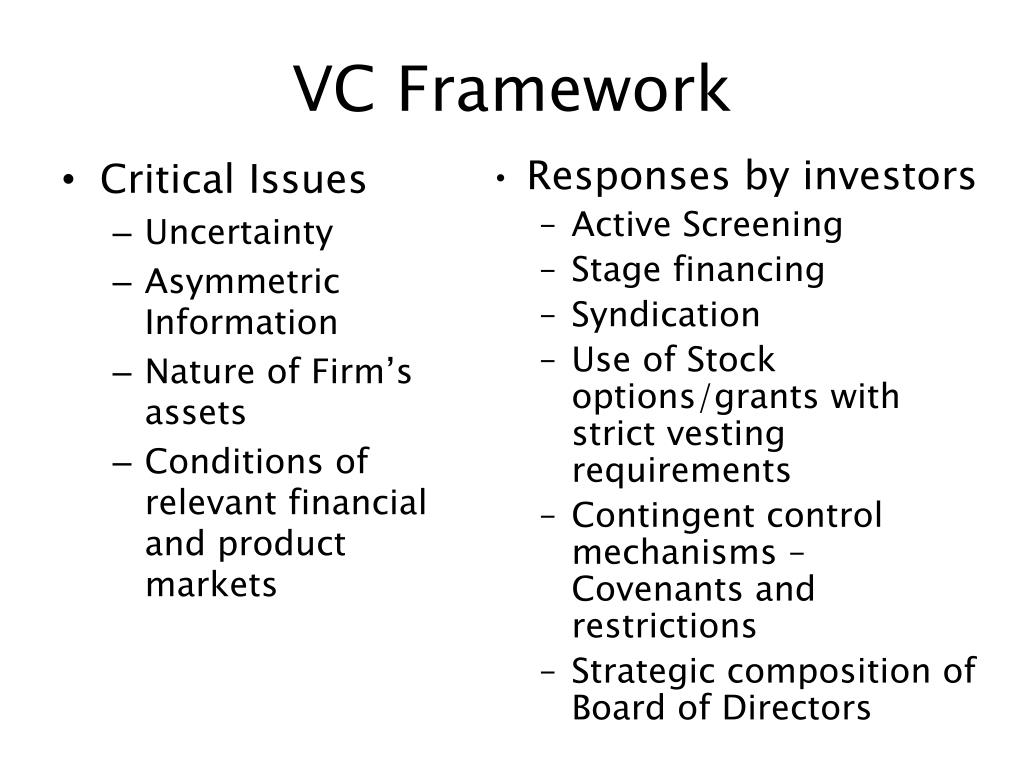 VC Framework

• Critical Issues
– Uncertainty
– Asymmetric Information
– Nature of Firm’s assets
– Conditions of relevant financial and product markets

• Responses by investors
– Active Screening
– Stage financing
– Syndication
– Use of Stock options/grants with strict vesting requirements
– Contingent control mechanisms – Covenants and restrictions
– Strategic composition of Board of Directors